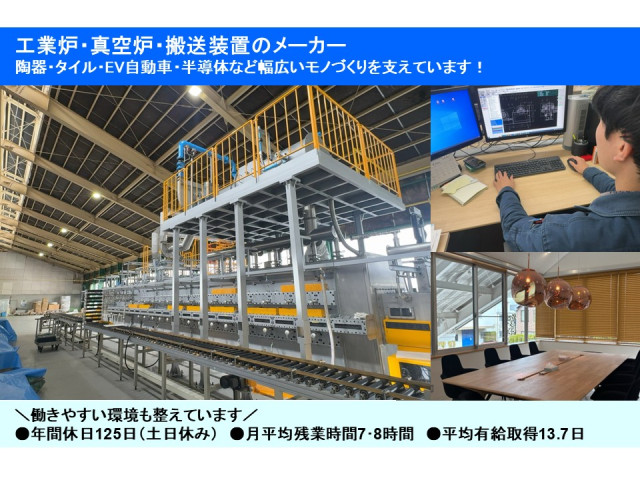 工業炉・真空炉・搬送装置のメーカー
陶器・タイル・EV自動車・半導体など幅広いモノづくりを支えています！

＼働きやすい環境も整えています／
●年間休日125日（土日休み） ●月平均残業時間7・8時間 ●平均有給取得13.7日